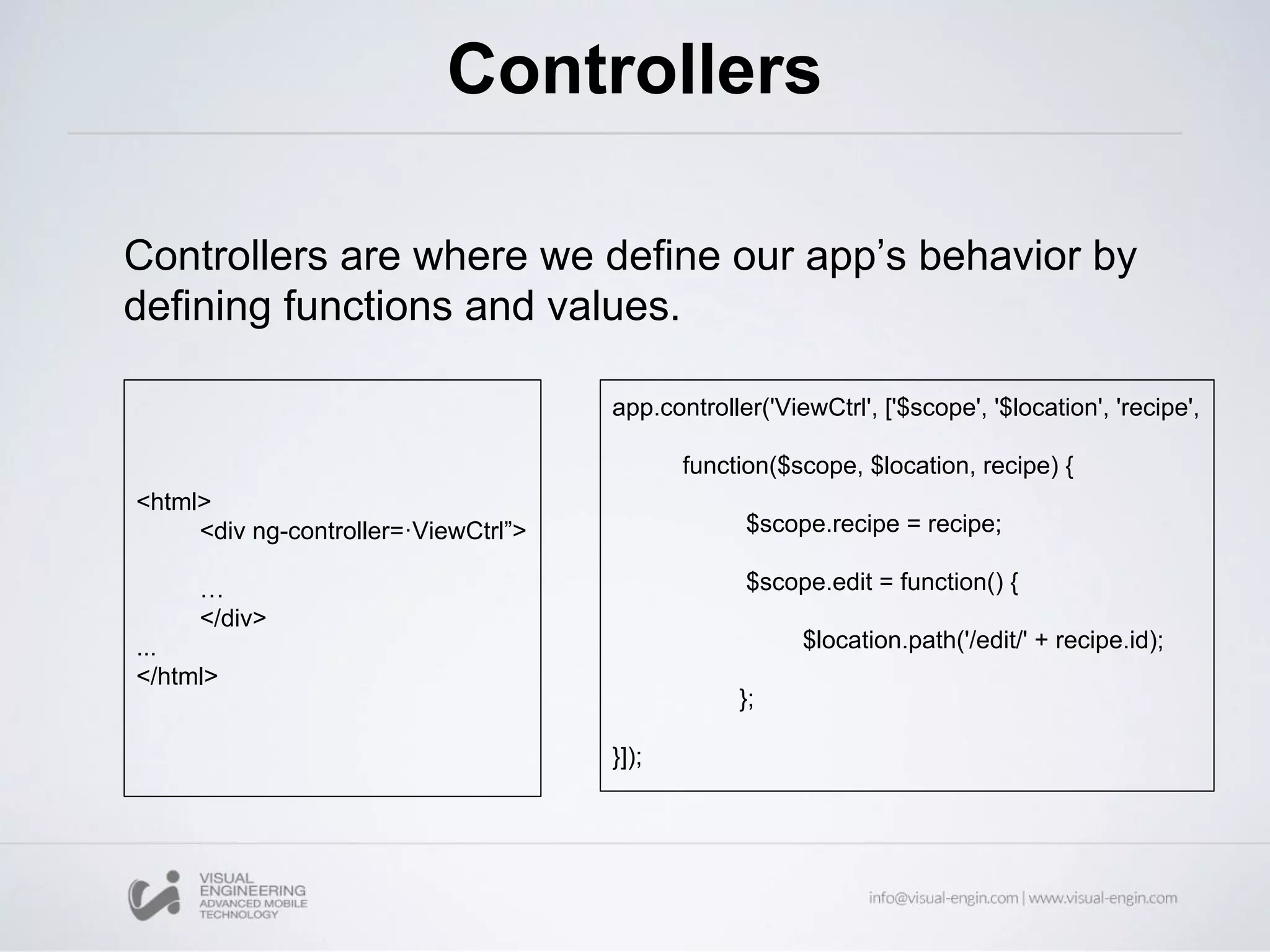 Controllers

Controllers are where we define our app’s behavior by defining functions and values.

<html>
<div ng-controller=·ViewCtrl”>
…
</div>
...
</html>

app.controller('ViewCtrl', ['$scope', '$location', 'recipe',
function($scope, $location, recipe) {
$scope.recipe = recipe;
$scope.edit = function() {
$location.path('/edit/' + recipe.id);
};
}]);

VISUAL ENGINEERING ADVANCED MOBILE TECHNOLOGY

info@visual-engin.com | www.visual-engin.com